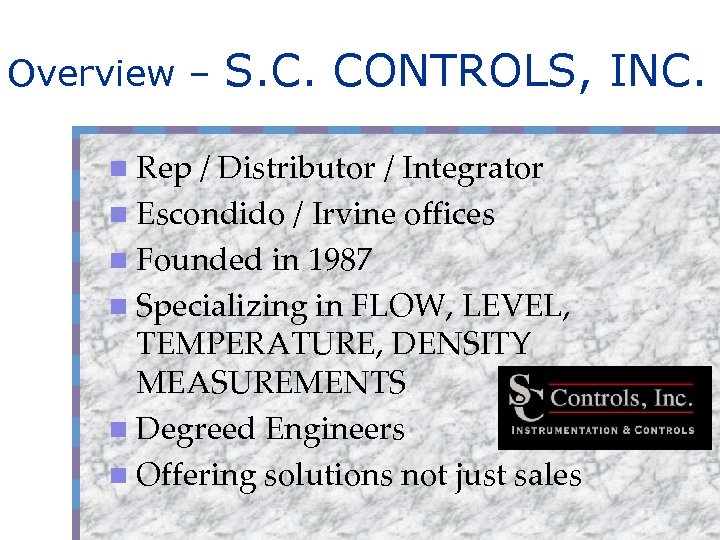 Overview – S.C. CONTROLS, INC.

- Rep / Distributor / Integrator
- Escondido / Irvine offices
- Founded in 1987
- Specializing in FLOW, LEVEL, TEMPERATURE, DENSITY MEASUREMENTS
- Degreed Engineers
- Offering solutions not just sales

SC Controls, Inc.
INSTRUMENTATION & CONTROLS